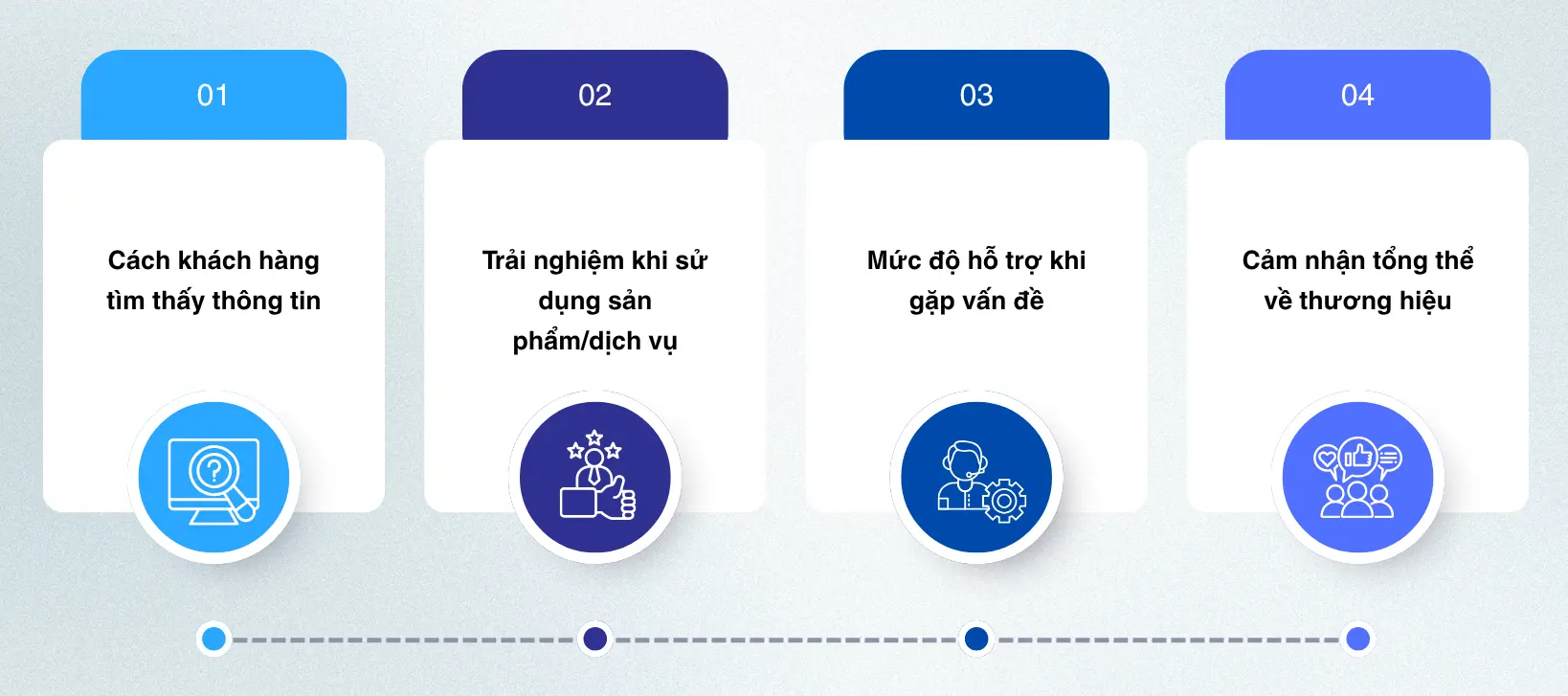 01

Cách khách hàng tìm thấy thông tin

02

Trải nghiệm khi sử dụng sản phẩm/dịch vụ

03

Mức độ hỗ trợ khi gặp vấn đề

04

Cảm nhận tổng thể về thương hiệu